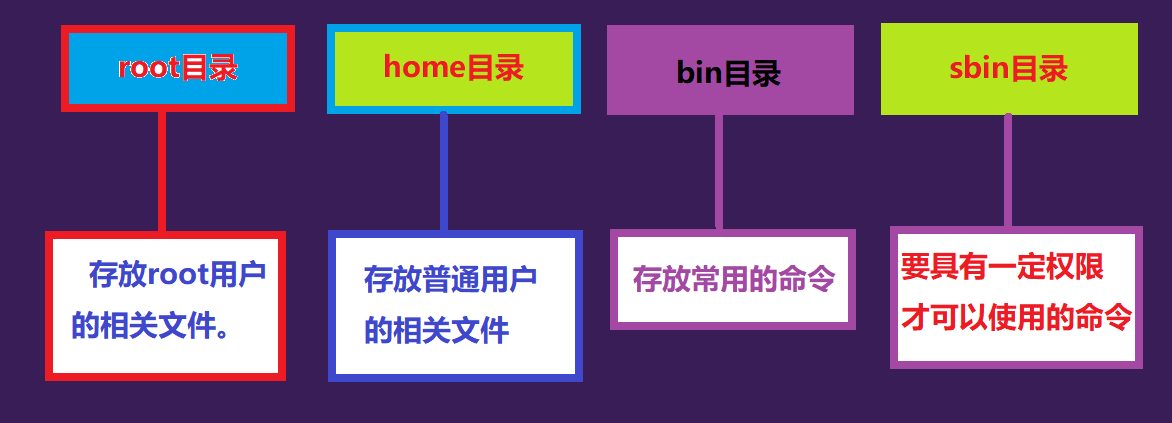 root目录

home目录

bin目录

sbin目录

存放root用户的相关文件。

存放普通用户的相关文件

存放常用的命令

要具有一定权限才可以使用的命令